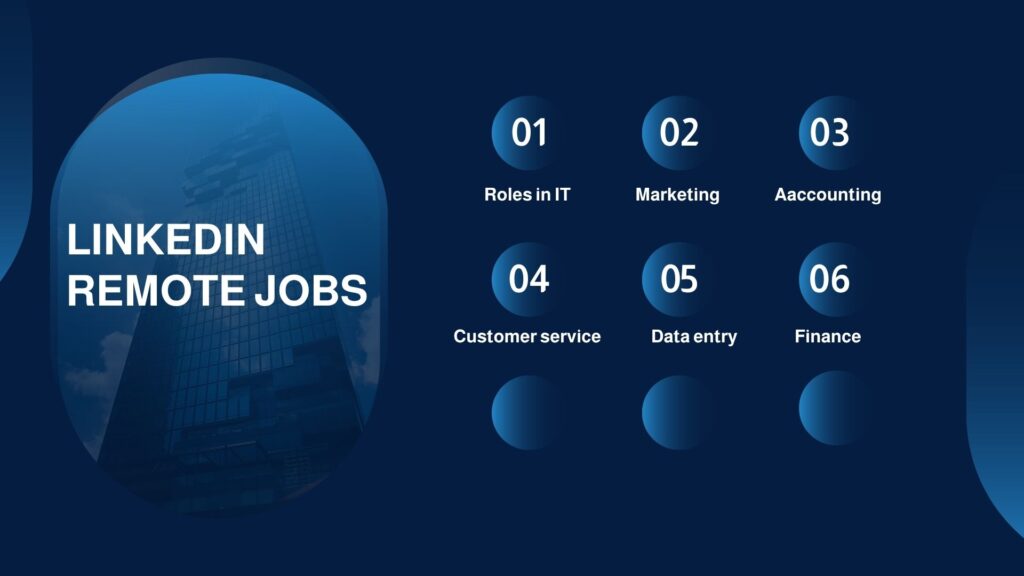 LINKEDIN REMOTE JOBS

01
Roles in IT

02
Marketing

03
Aaccounting

04
Customer service

05
Data entry

06
Finance